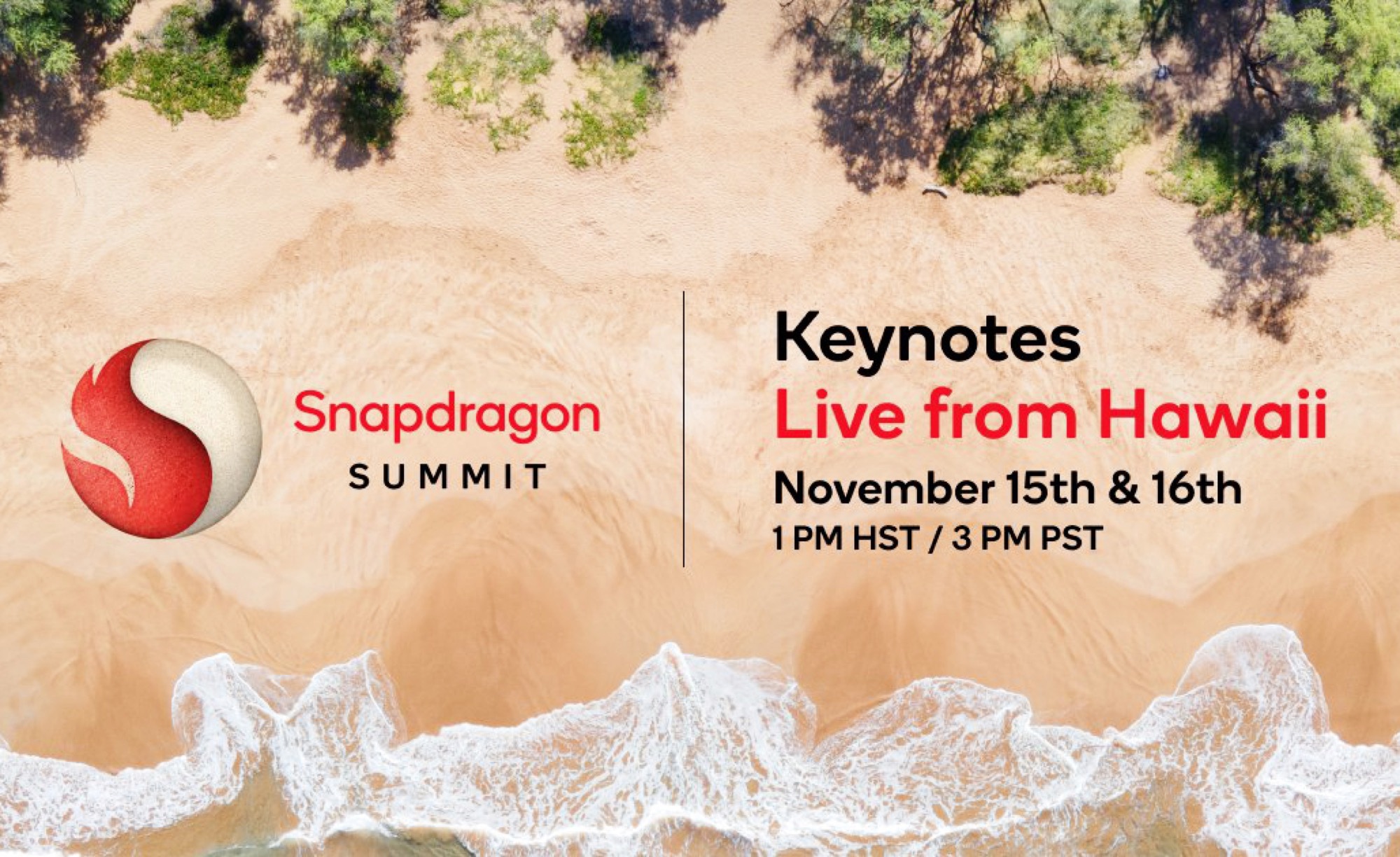 Snapdragon
SUMMIT

Keynotes
Live from Hawaii
November 15th & 16th
1 PM HST / 3 PM PST